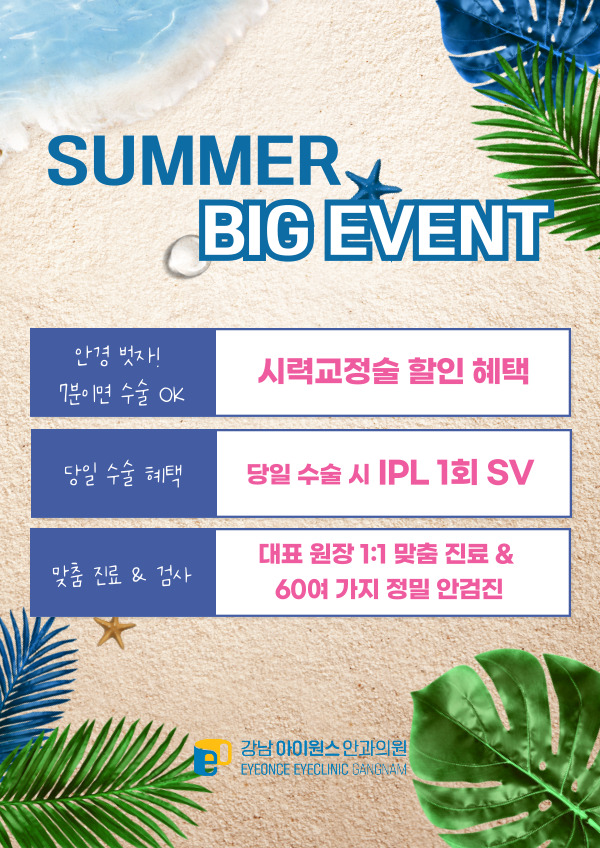 SUMMER
BIG EVENT

| 안경 벗자! 7분이면 수술 OK | 시력교정술 할인 혜택 |
|---|---|
| 당일 수술 혜택 | 당일 수술 시 IPL 1회 SV |
| 맞춤 진료 & 검사 | 대표 원장 1:1 맞춤 진료 & 60여 가지 정밀 안검진 |

강남 아이원스 안과의원
EYEONCE EYECLINIC GANGNAM